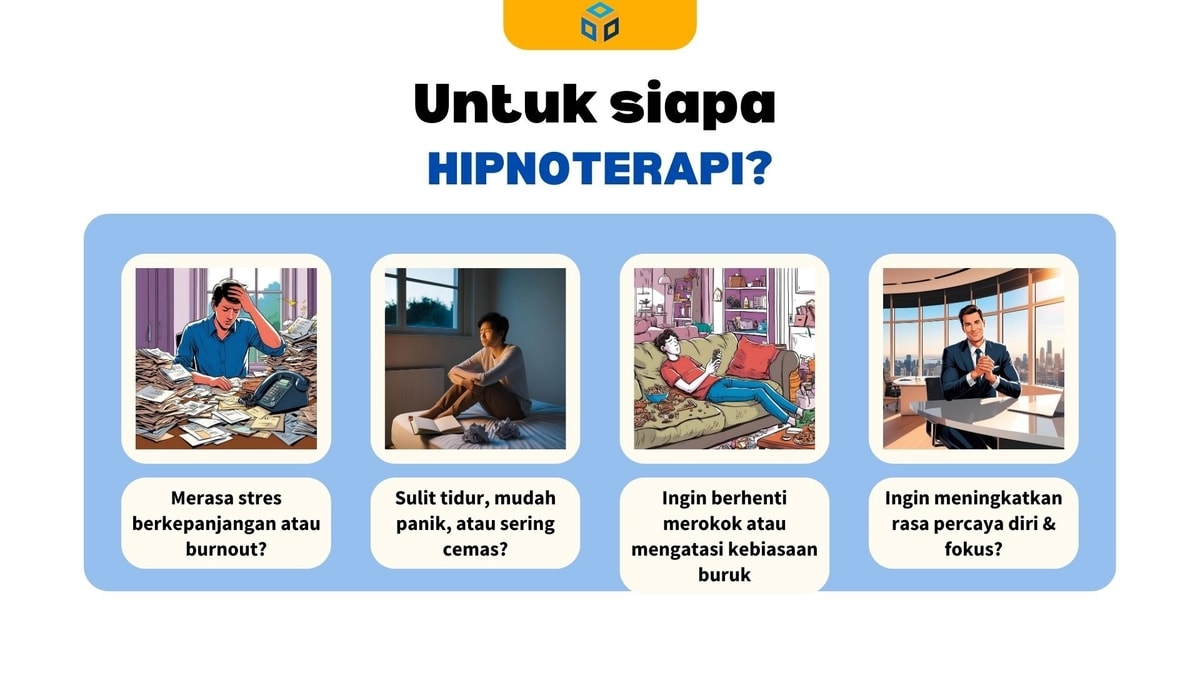 Untuk siapa
HIPNOTERAPI?

Merasa stres berkepanjangan atau burnout?

Sulit tidur, mudah panik, atau sering cemas?

Ingin berhenti merokok atau mengatasi kebiasaan buruk

Ingin meningkatkan rasa percaya diri & fokus?